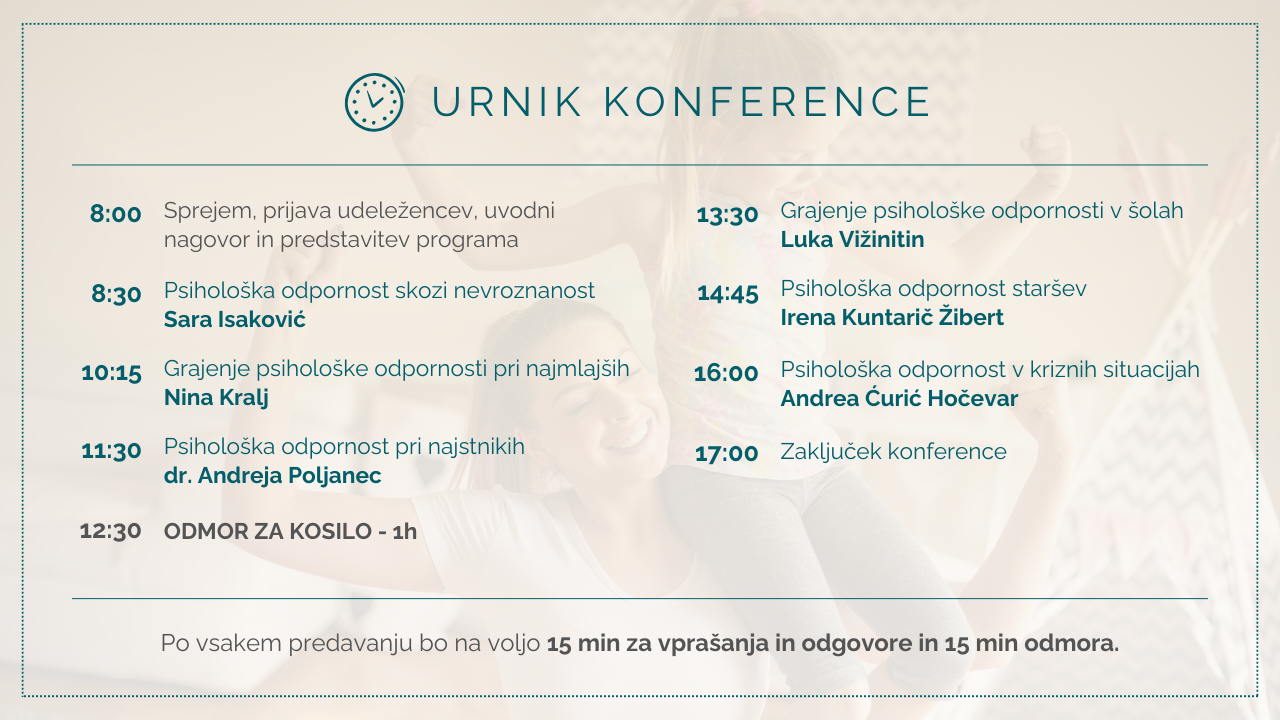 URNIK KONFERENCE

8:00 Sprejem, prijava udeležencev, uvodni nagovor in predstavitev programa

8:30 Psihološka odpornost skozi nevroznanost
Sara Isaković

10:15 Grajenje psihološke odpornosti pri najmlajših
Nina Kralj

11:30 Psihološka odpornost pri najstnikih
dr. Andreja Poljanec

12:30 ODMOR ZA KOSILO - 1h

13:30 Grajenje psihološke odpornosti v šolah
Luka Vižinitin

14:45 Psihološka odpornost staršev
Irena Kuntarič Žibert

16:00 Psihološka odpornost v kriznih situacijah
Andrea Ćurić Hočevar

17:00 Zaključek konference

Po vsakem predavanju bo na voljo 15 min za vprašanja in odgovore in 15 min odmora.